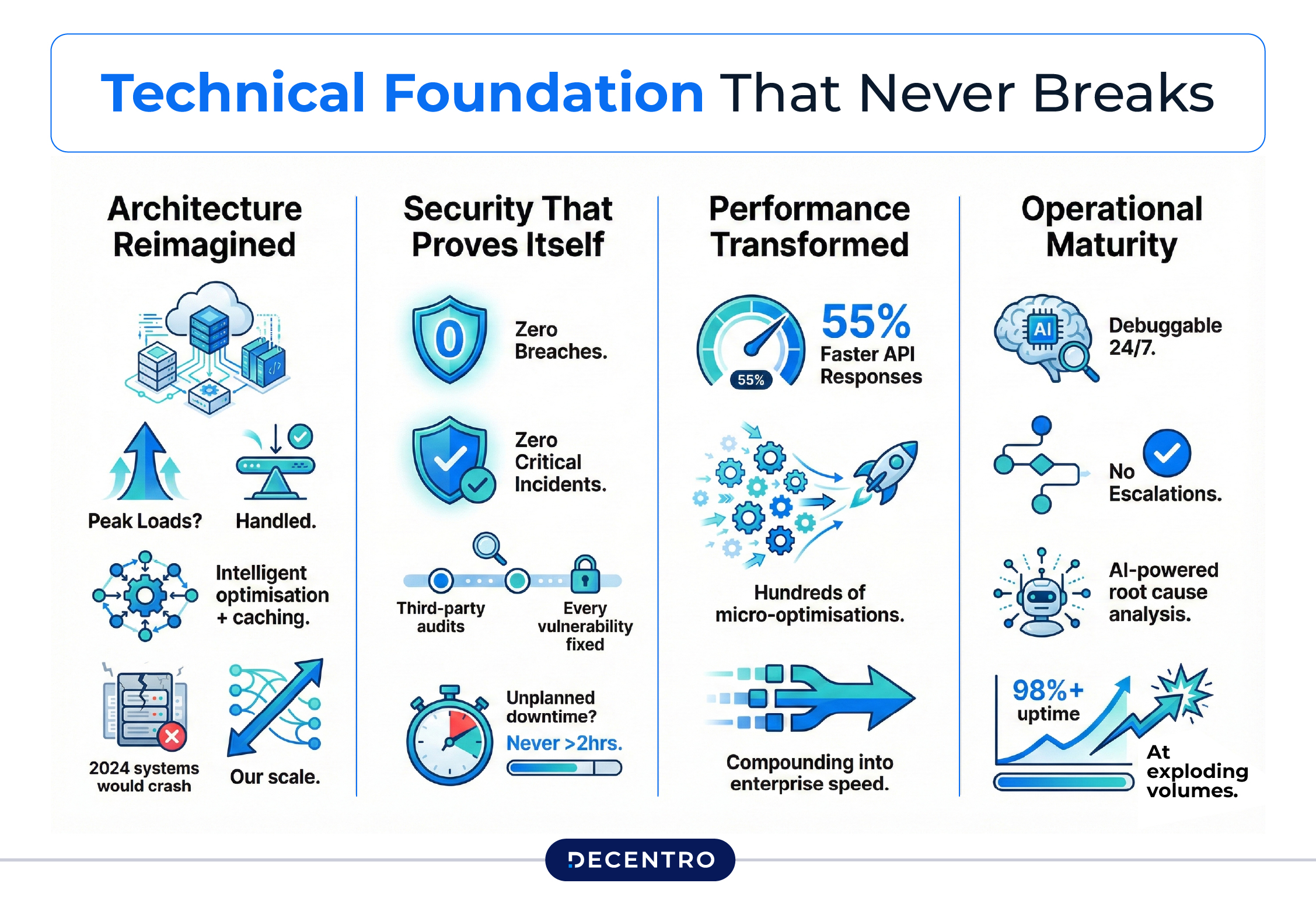 Technical Foundation That Never Breaks

Architecture Reimagined

Peak Loads? Handled.

Intelligent optimisation + caching.

2024 systems would crash

Our scale.

Security That Proves Itself

0

Zero Breaches.

Zero Critical Incidents.

Third-party audits

Every vulnerability fixed

Unplanned downtime?

Never >2hrs.

Performance Transformed

55%

55% Faster API Responses

Hundreds of micro-optimisations.

Compounding into enterprise speed.

Operational Maturity

AI

Debuggable 24/7.

No Escalations.

AI-powered root cause analysis.

98%+ uptime

At exploding volumes.

DECENTRO